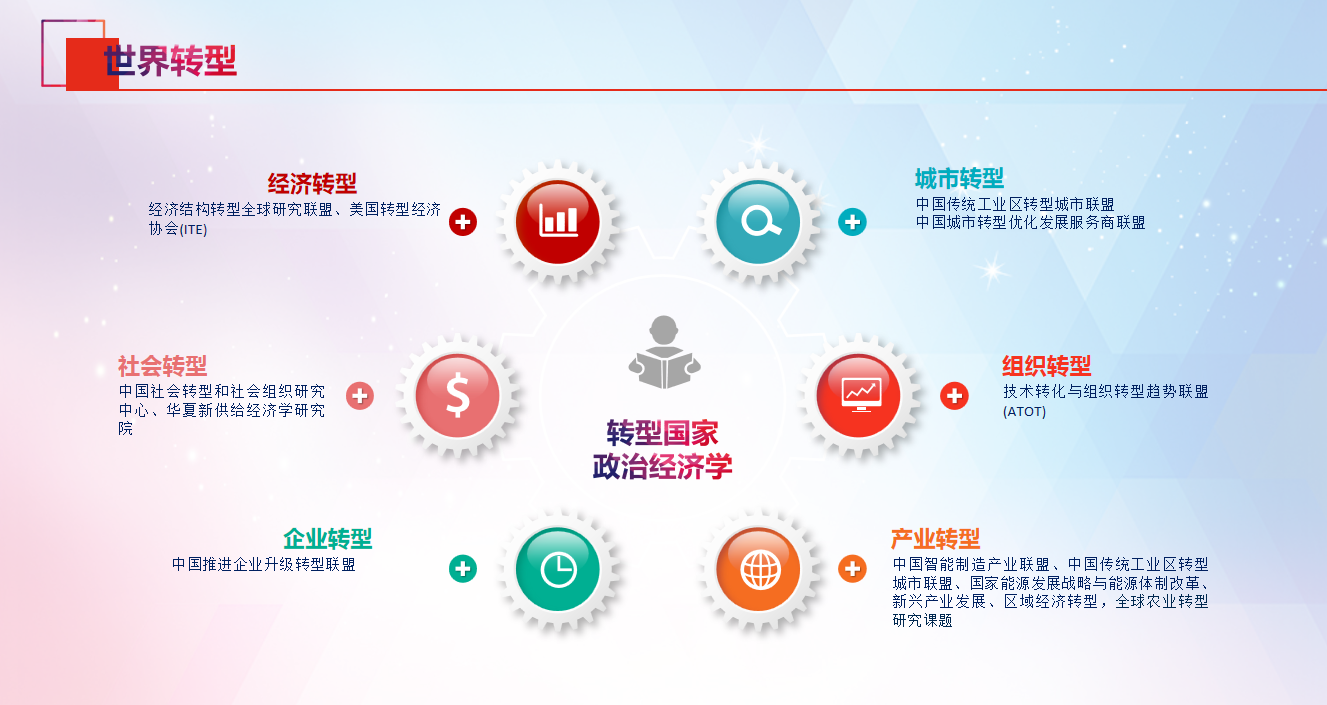 世界转型

经济转型
经济结构转型全球研究联盟、美国转型经济协会(ITE)

城市转型
中国传统工业区转型城市联盟
中国城市转型优化发展服务商联盟

社会转型
中国社会转型和社会组织研究中心、华夏新供给经济学研究院

转型国家
政治经济学

组织转型
技术转化与组织转型趋势联盟(ATOT)

企业转型
中国推进企业升级转型联盟

产业转型
中国智能制造产业联盟、中国传统工业区转型城市联盟、国家能源发展战略与能源体制改革、新兴产业发展、区域经济转型，全球农业转型研究课题